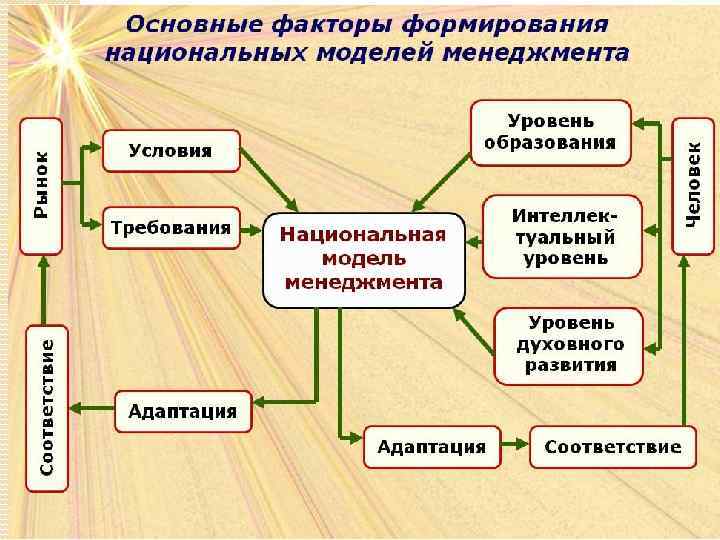 Основные факторы формирования национальных моделей менеджмента

Рынок

Условия

Требования

Национальная модель менеджмента

Уровень образования

Интеллектуальный уровень

Уровень духовного развития

Человек

Соответствие

Адаптация

Адаптация

Соответствие